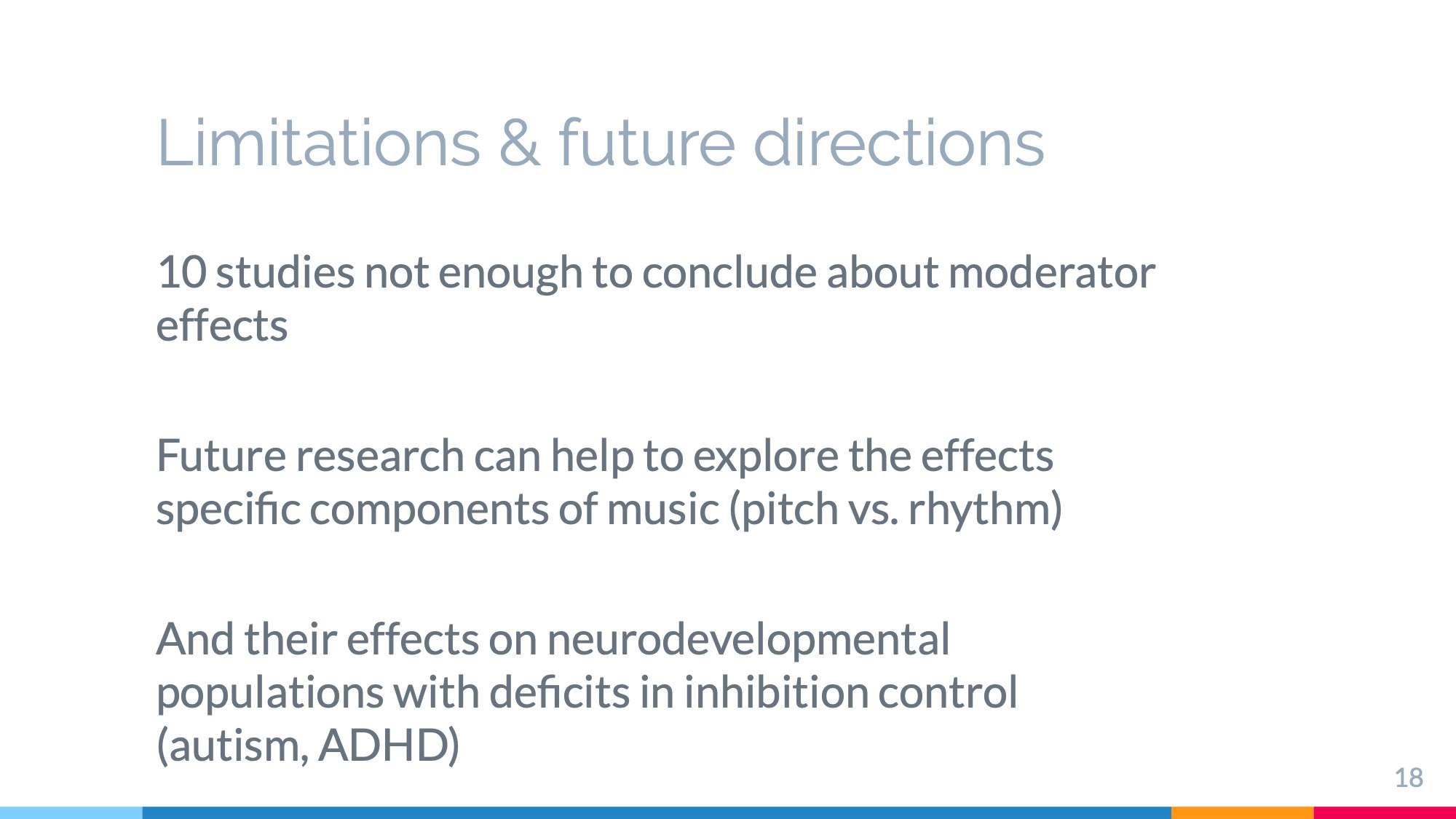 Limitations & future directions

10 studies not enough to conclude about moderator effects

Future research can help to explore the effects specific components of music (pitch vs. rhythm)

And their effects on neurodevelopmental populations with deficits in inhibition control (autism, ADHD)

18